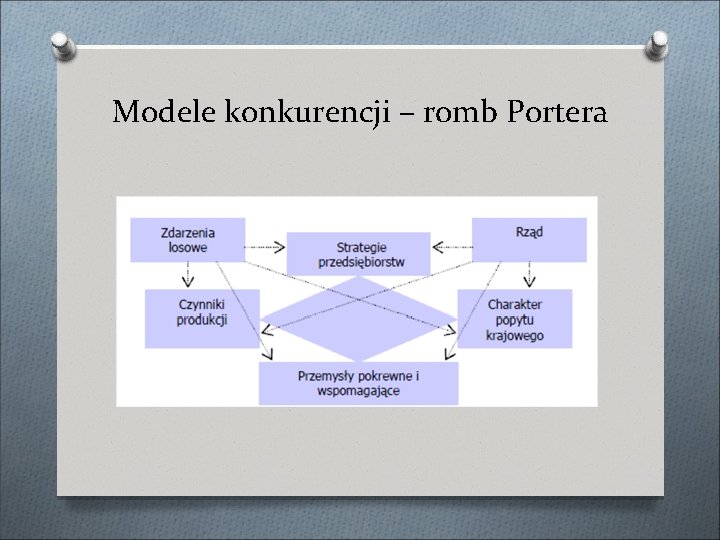 Modele konkurencji – romb Portera

Zdarzenia losowe

Strategie przedsiębiorstw

Rząd

Czynniki produkcji

Charakter popytu krajowego

Przemysły pokrewne i wspomagające